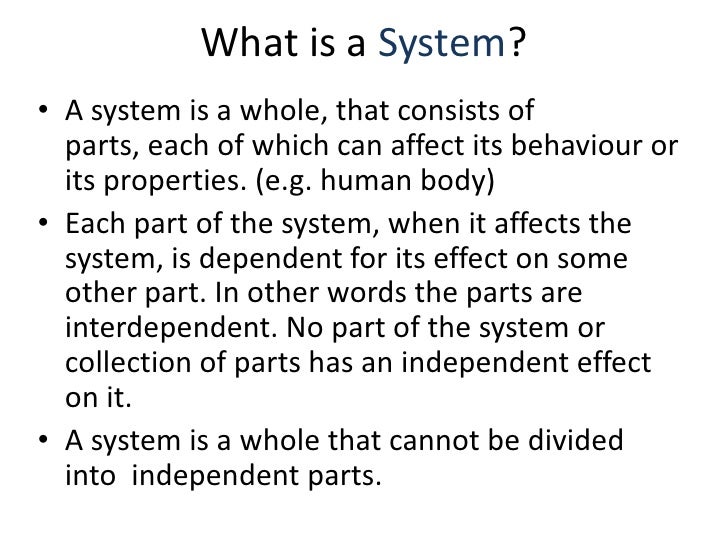 What is a System?

• A system is a whole, that consists of parts, each of which can affect its behaviour or its properties. (e.g. human body)

• Each part of the system, when it affects the system, is dependent for its effect on some other part. In other words the parts are interdependent. No part of the system or collection of parts has an independent effect on it.

• A system is a whole that cannot be divided into independent parts.